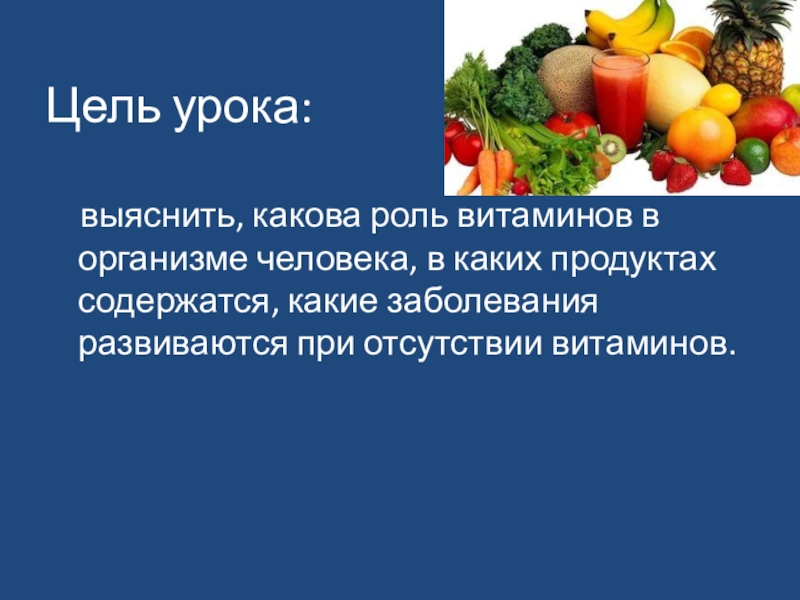 Цель урока:

выяснить, какова роль витаминов в организме человека, в каких продуктах содержатся, какие заболевания развиваются при отсутствии витаминов.